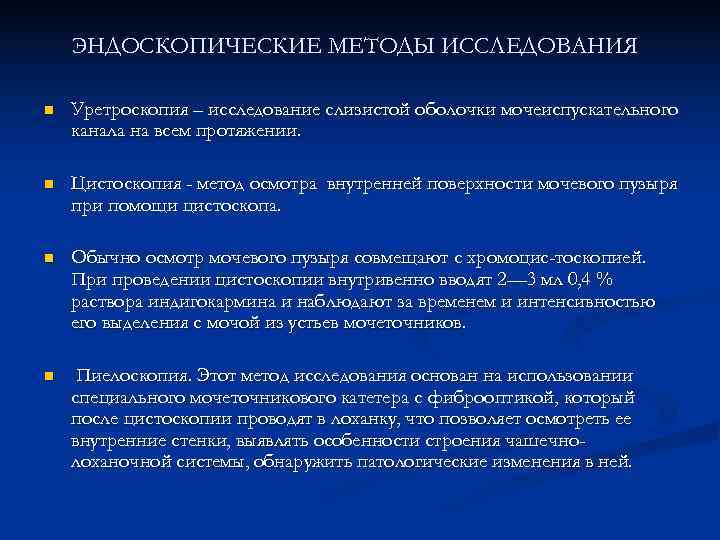 ЭНДОСКОПИЧЕСКИЕ МЕТОДЫ ИССЛЕДОВАНИЯ

Уретроскопия – исследование слизистой оболочки мочеиспускательного канала на всем протяжении.

Цистоскопия - метод осмотра внутренней поверхности мочевого пузыря при помощи цистоскопа.

Обычно осмотр мочевого пузыря совмещают с хромоцис-тоскопией. При проведении цистоскопии внутривенно вводят 2—3 мл 0,4 % раствора индигокармина и наблюдают за временем и интенсивностью его выделения с мочой из устьев мочеточников.

Пиелоскопия. Этот метод исследования основан на использовании специального мочеточникового катетера с фиброоптикой, который после цистоскопии проводят в лоханку, что позволяет осмотреть ее внутренние стенки, выявлять особенности строения чашечно-лоханочной системы, обнаружить патологические изменения в ней.